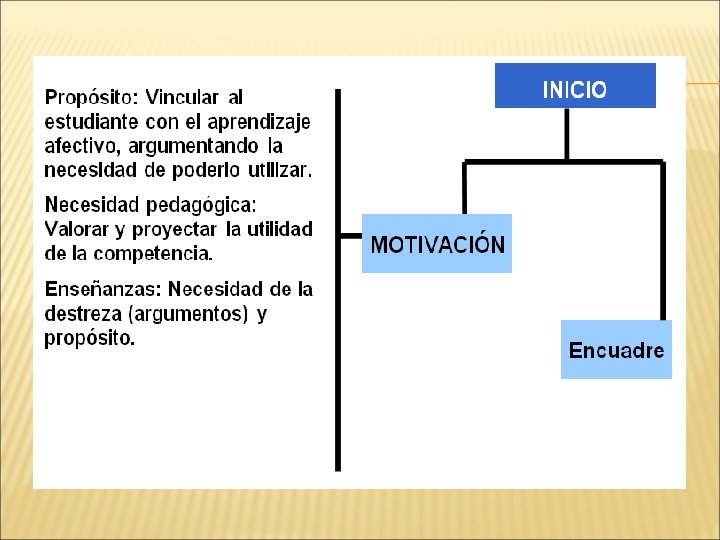 Propósito: Vincular al estudiante con el aprendizaje afectivo, argumentando la necesidad de poderlo utilizar.

Necesidad pedagógica: Valorar y proyectar la utilidad de la competencia.

Enseñanzas: Necesidad de la destreza (argumentos) y propósito.

INICIO

MOTIVACIÓN

Encuadre